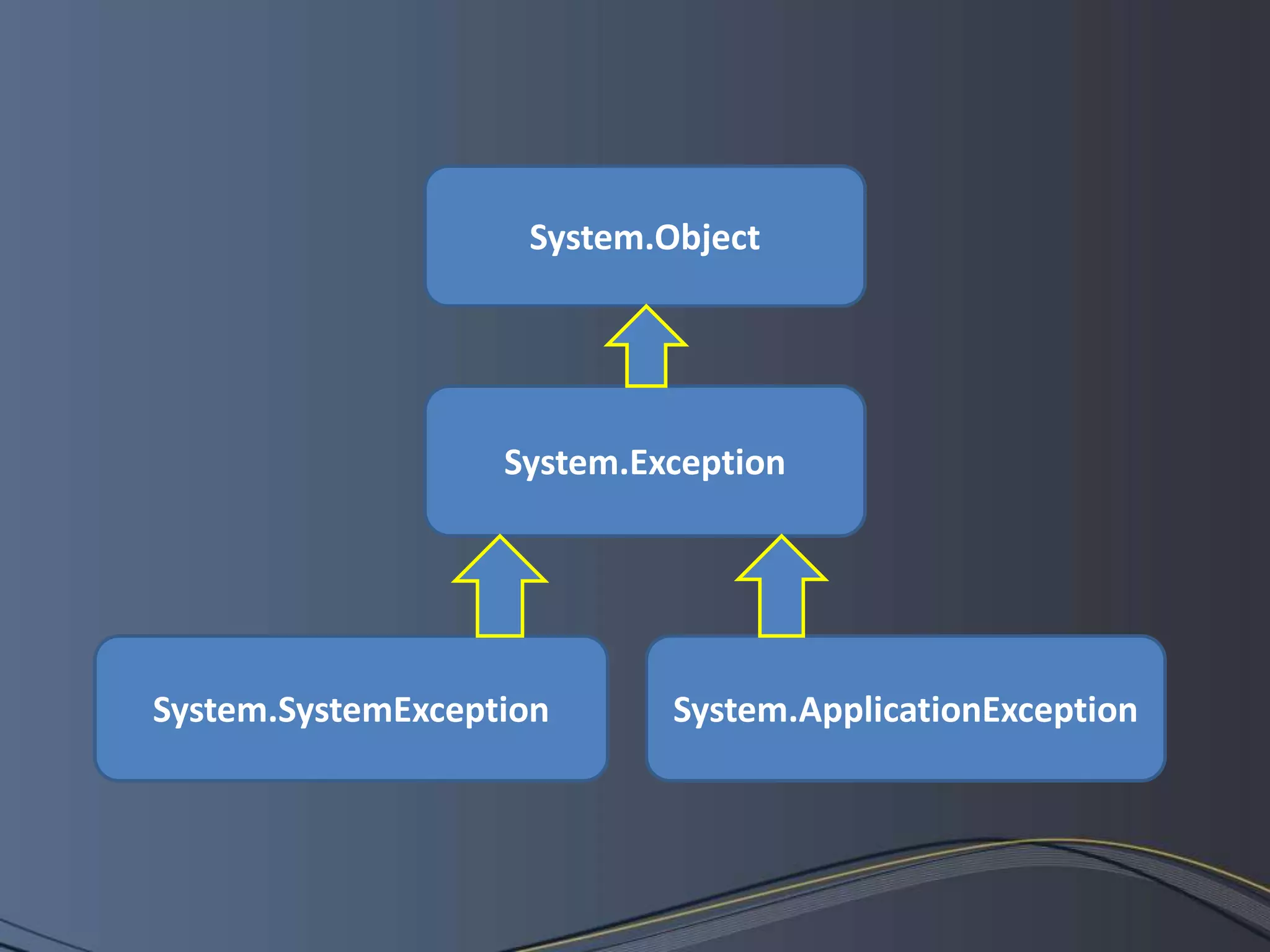 System.Object

System.Exception

System.SystemException

System.ApplicationException